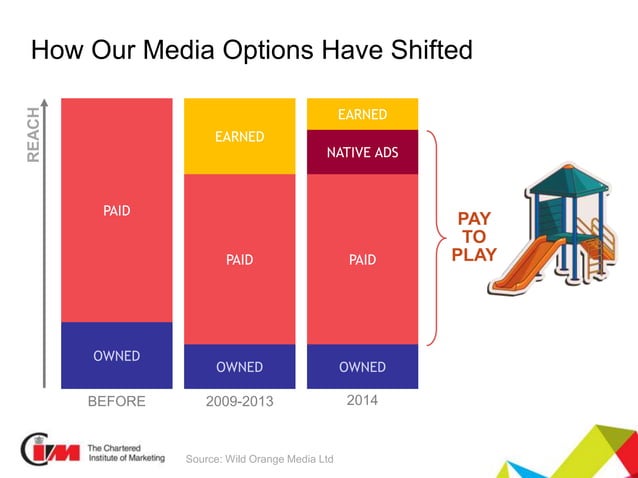 How Our Media Options Have Shifted

REACH

PAID

OWNED

BEFORE

EARNED

PAID

OWNED

2009-2013

EARNED

NATIVE ADS

PAID

OWNED

2014

PAY TO PLAY

CIM The Chartered Institute of Marketing

Source: Wild Orange Media Ltd